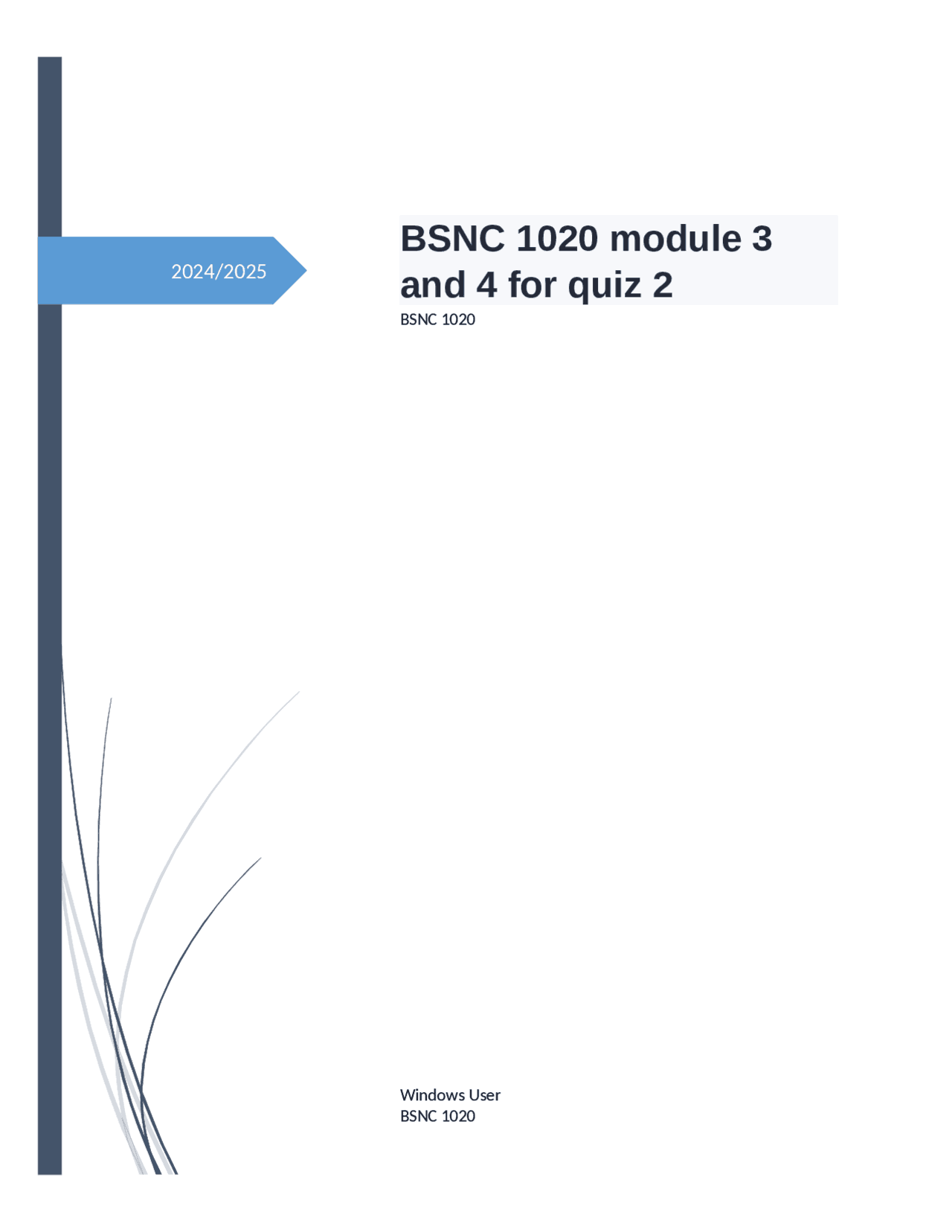 2024/2025

BSNC 1020 module 3 and 4 for quiz 2

BSNC 1020

Windows User
BSNC 1020